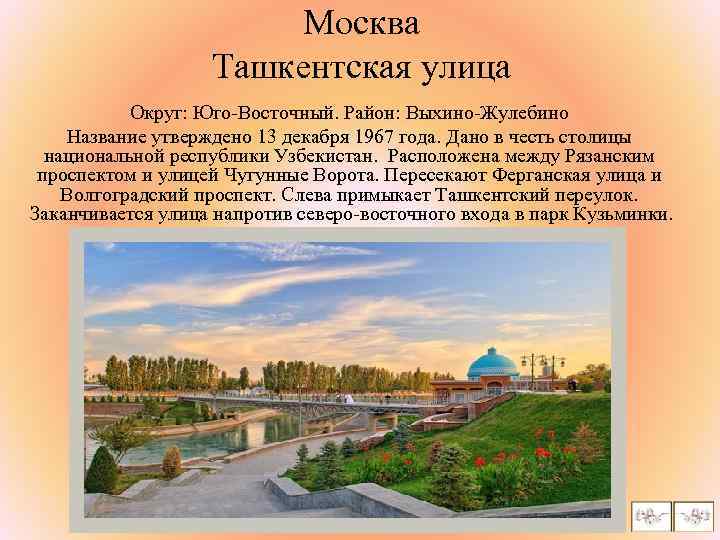 Москва
Ташкентская улица

Округ: Юго-Восточный. Район: Выхино-Жулебино

Название утверждено 13 декабря 1967 года. Дано в честь столицы национальной республики Узбекистан. Расположена между Рязанским проспектом и улицей Чугунные Ворота. Пересекают Ферганская улица и Волгоградский проспект. Слева примыкает Ташкентский переулок. Заканчивается улица напротив северо-восточного входа в парк Кузьминки.